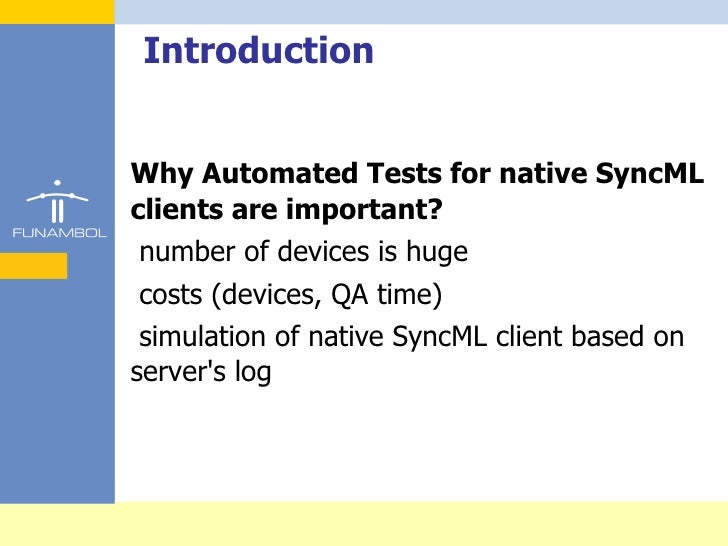 Introduction

FUNAMBOL

Why Automated Tests for native SyncML clients are important?

number of devices is huge

costs (devices, QA time)

simulation of native SyncML client based on server's log